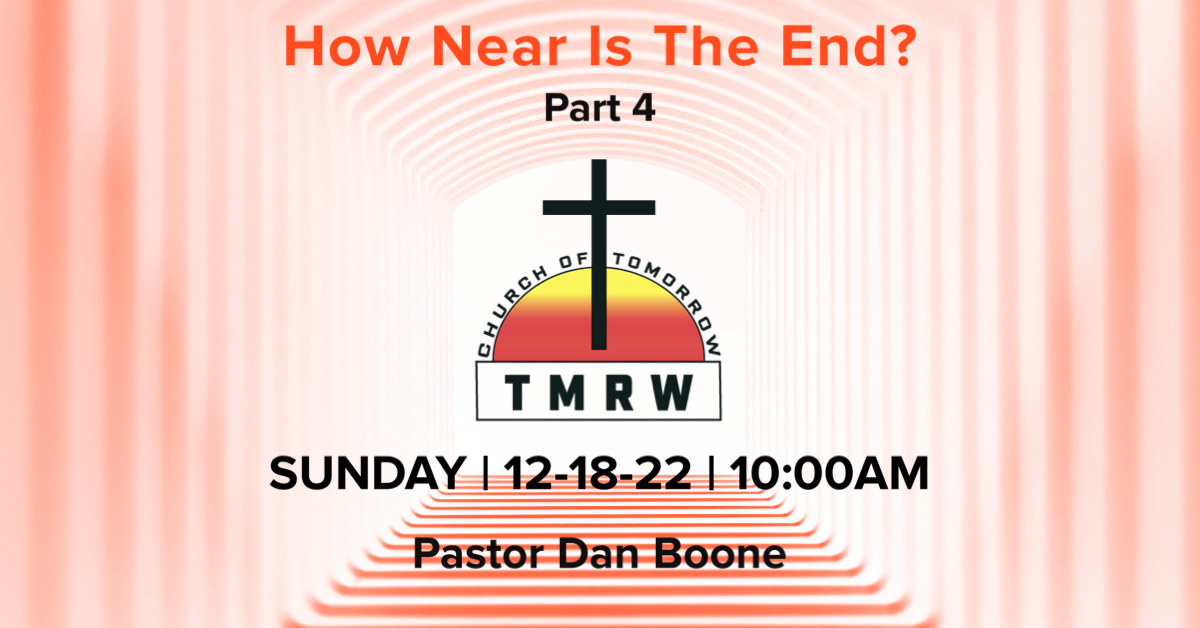 How Near Is The End?

Part 4

CHURCH OF TOMORROW

TMRW

SUNDAY | 12-18-22 | 10:00AM

Pastor Dan Boone